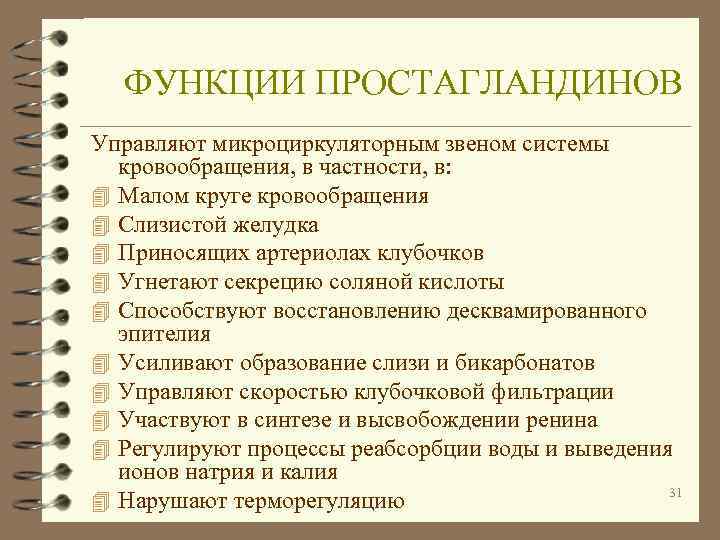 ФУНКЦИИ ПРОСТАГЛАНДИНОВ

Управляют микроциркуляторным звеном системы кровообращения, в частности, в:

Малом круге кровообращения

Слизистой желудка

Приносящих артериолах клубочков

Угнетают секрецию соляной кислоты

Способствуют восстановлению десквамированного эпителия

Усиливают образование слизи и бикарбонатов

Управляют скоростью клубочковой фильтрации

Участвуют в синтезе и высвобождении ренина

Регулируют процессы реабсорбции воды и выведения ионов натрия и калия

Нарушают терморегуляцию

31